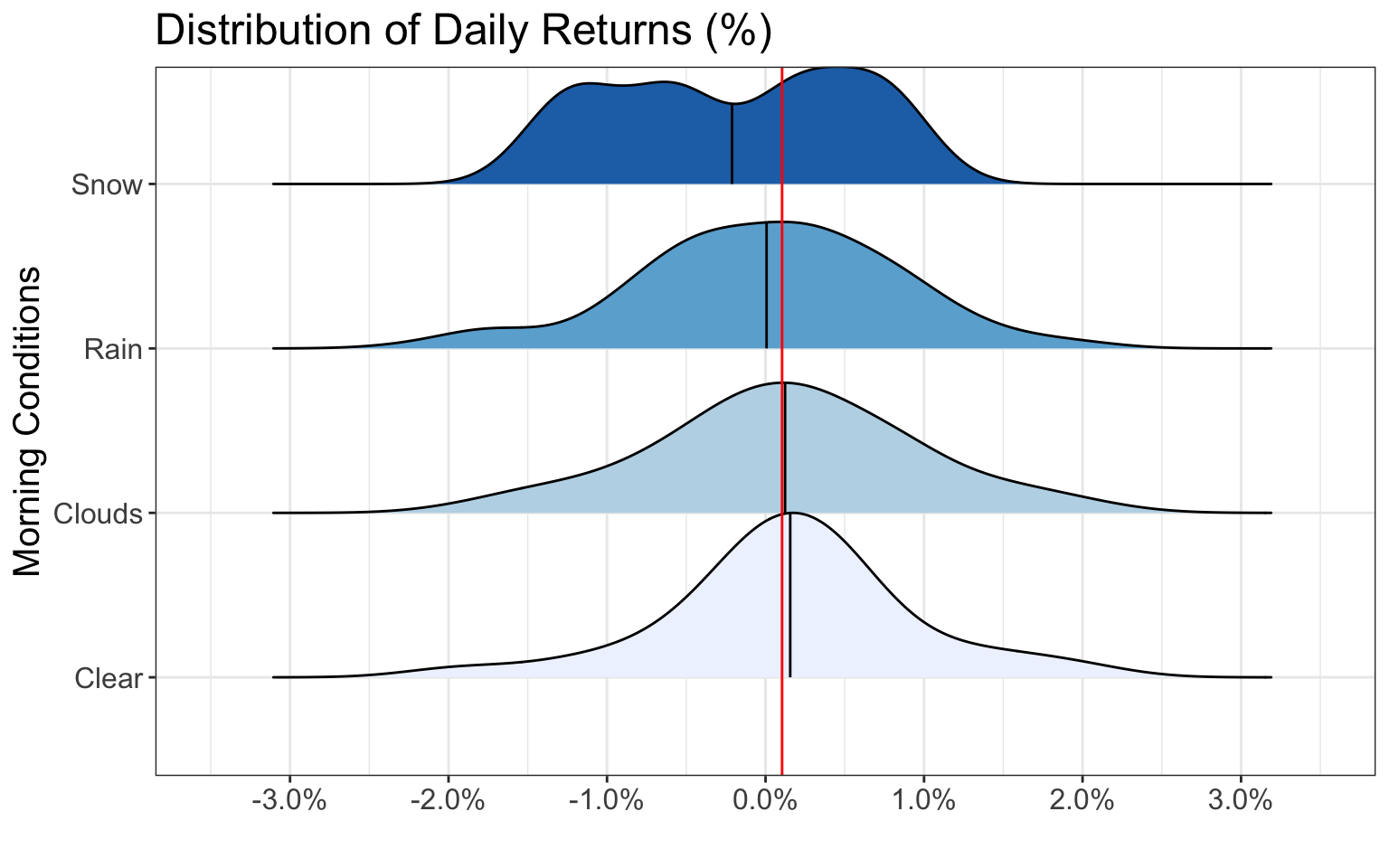 Distribution of Daily Returns (%)

Morning Conditions

Snow
Rain
Clouds
Clear

-3.0% -2.0% -1.0% 0.0% 1.0% 2.0% 3.0%